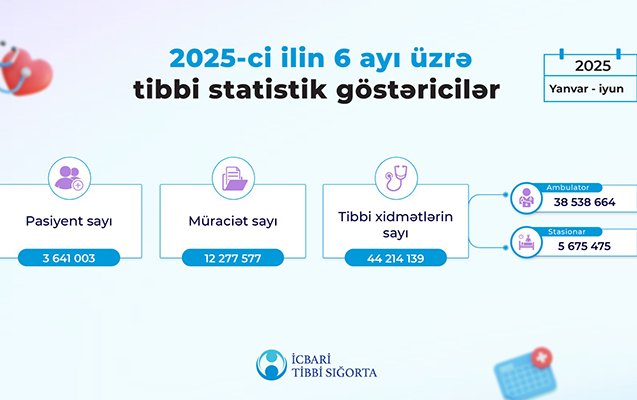 2025-ci ilin 6 ayı üzrə
tibbi statistik göstəricilər

2025
Yanvar - iyun

Pasiyent sayı
3 641 003

Müraciət sayı
12 277 577

Tibbi xidmətlərin sayı
44 214 139

Ambulator
38 538 664

Stasionar
5 675 475

İCBARİ
TİBBİ SIĞORTA